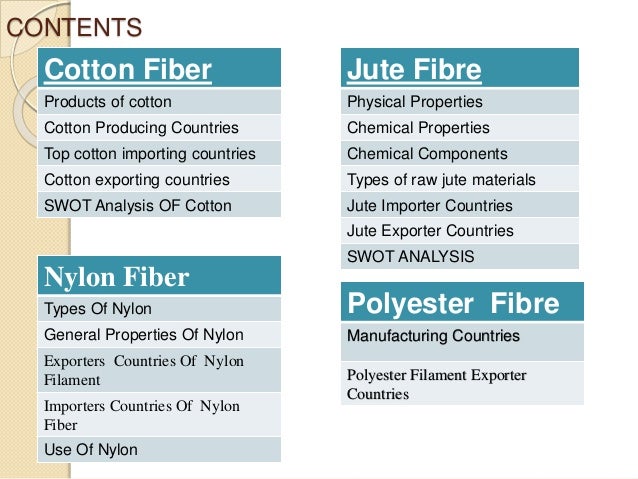 CONTENTS

| Cotton Fiber |
|---|
| Products of cotton |
| Cotton Producing Countries |
| Top cotton importing countries |
| Cotton exporting countries |
| SWOT Analysis OF Cotton |

| Nylon Fiber |
|---|
| Types Of Nylon |
| General Properties Of Nylon |
| Exporters Countries Of Nylon Filament |
| Importers Countries Of Nylon Fiber |
| Use Of Nylon |

| Jute Fibre |
|---|
| Physical Properties |
| Chemical Properties |
| Chemical Components |
| Types of raw jute materials |
| Jute Importer Countries |
| Jute Exporter Countries |
| SWOT ANALYSIS |

| Polyester Fibre |
|---|
| Manufacturing Countries |
| Polyester Filament Exporter Countries |